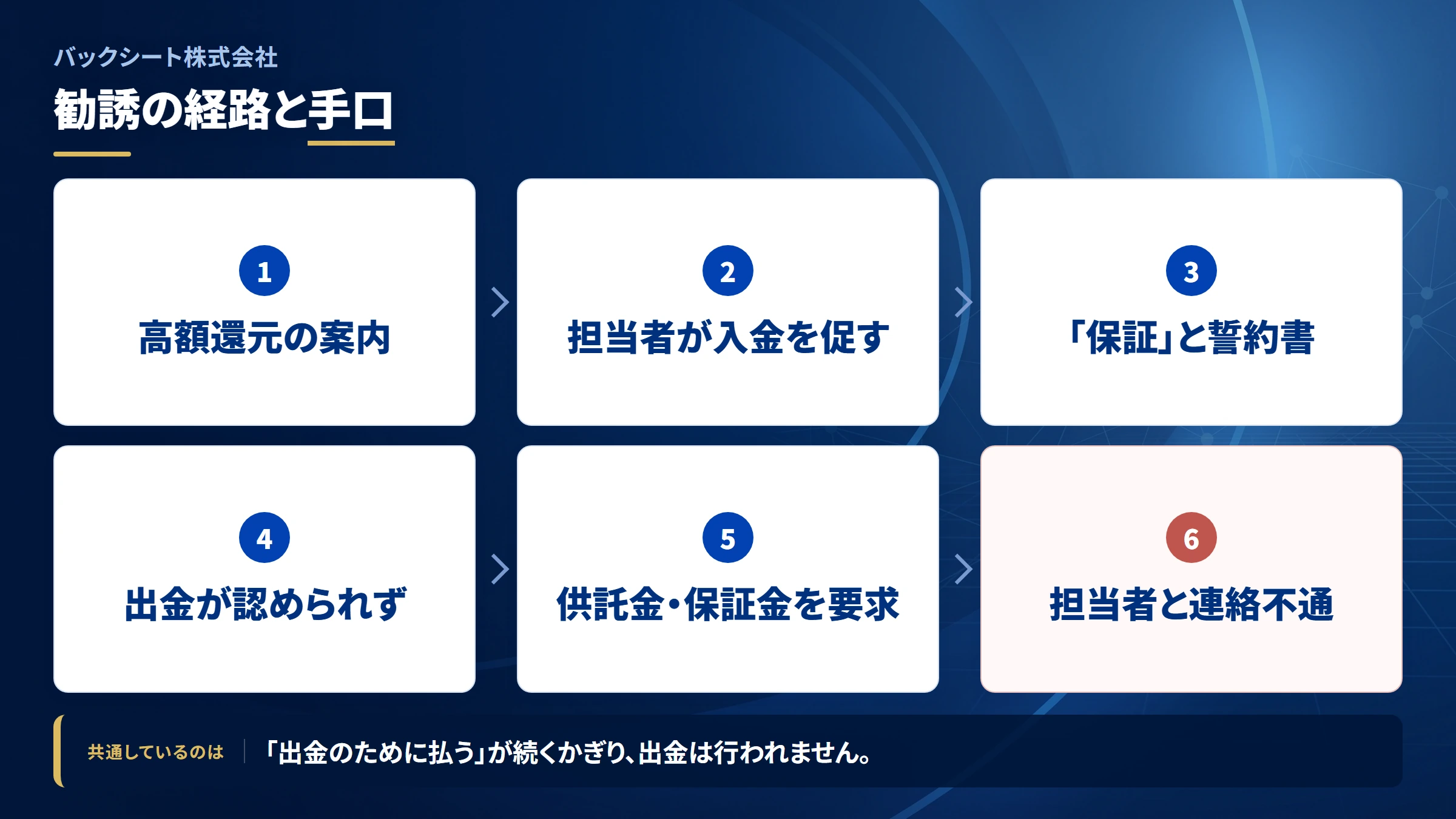 バックシート株式会社

勧誘の経路と手口

1
高額還元の案内

2
担当者が入金を促す

3
「保証」と誓約書

4
出金が認められず

5
供託金・保証金を要求

6
担当者と連絡不通

共通しているのは　「出金のために払う」が続くかぎり、出金は行われません。